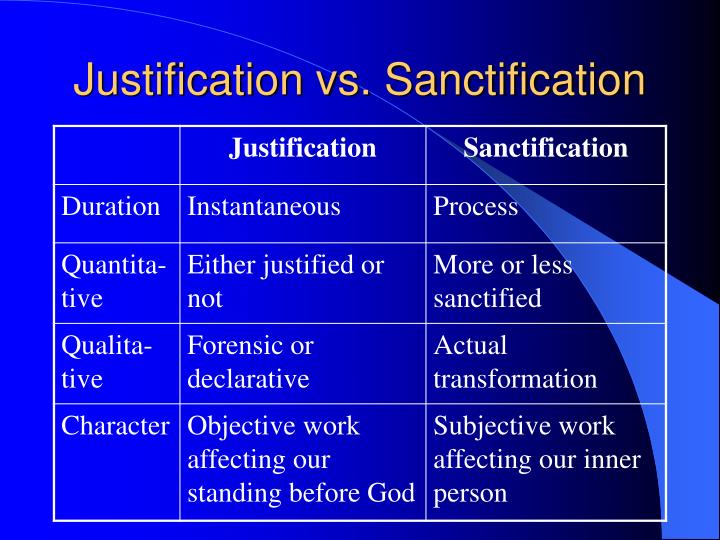 Justification vs. Sanctification

| | Justification | Sanctification |
|---|---|---|
| Duration | Instantaneous | Process |
| Quantitative | Either justified or not | More or less sanctified |
| Qualitative | Forensic or declarative | Actual transformation |
| Character | Objective work affecting our standing before God | Subjective work affecting our inner person |